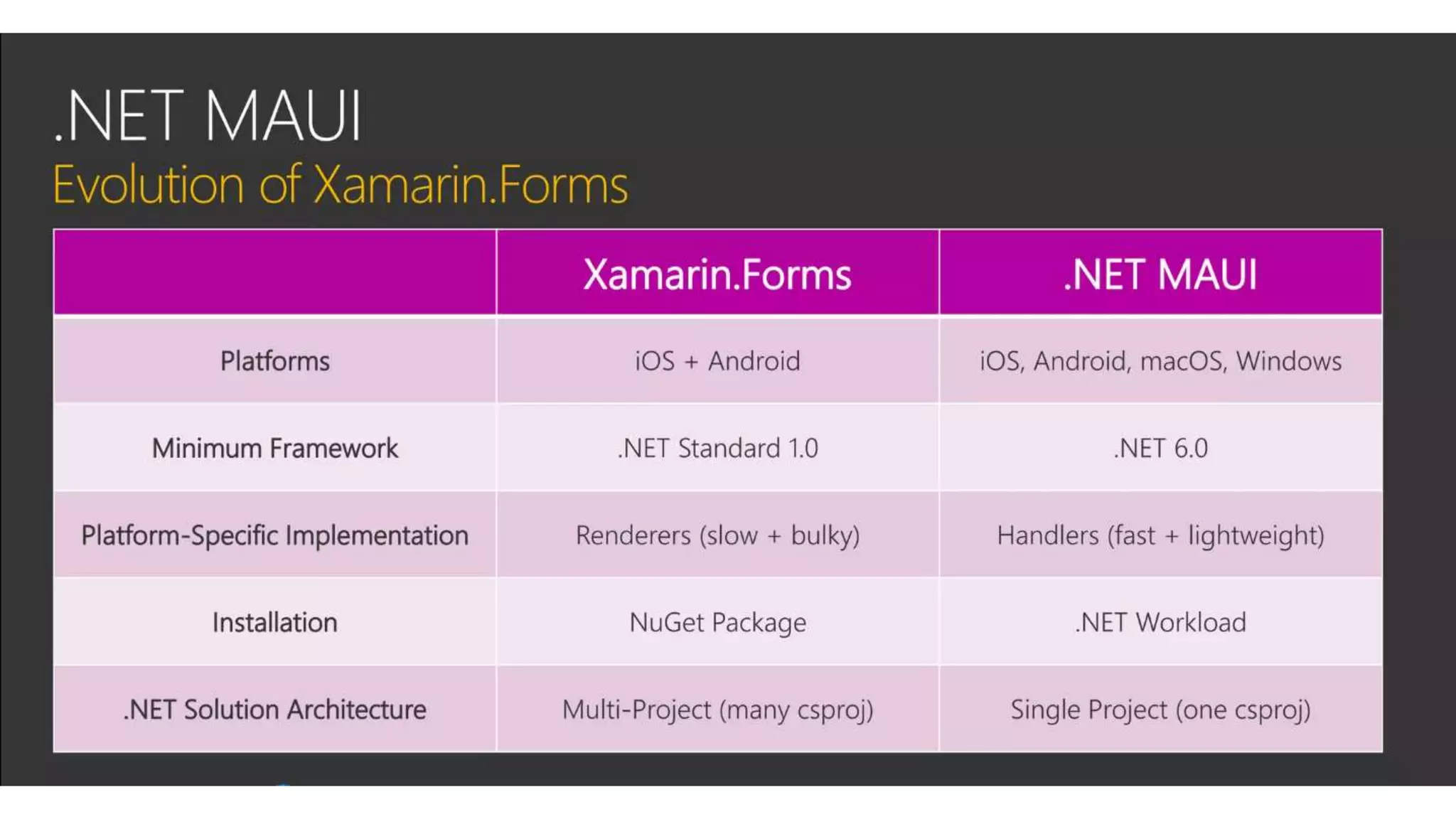 .NET MAUI
Evolution of Xamarin.Forms

| | Xamarin.Forms | .NET MAUI |
|---|---|---|
| Platforms | iOS + Android | iOS, Android, macOS, Windows |
| Minimum Framework | .NET Standard 1.0 | .NET 6.0 |
| Platform-Specific Implementation | Renderers (slow + bulky) | Handlers (fast + lightweight) |
| Installation | NuGet Package | .NET Workload |
| .NET Solution Architecture | Multi-Project (many csproj) | Single Project (one csproj) |